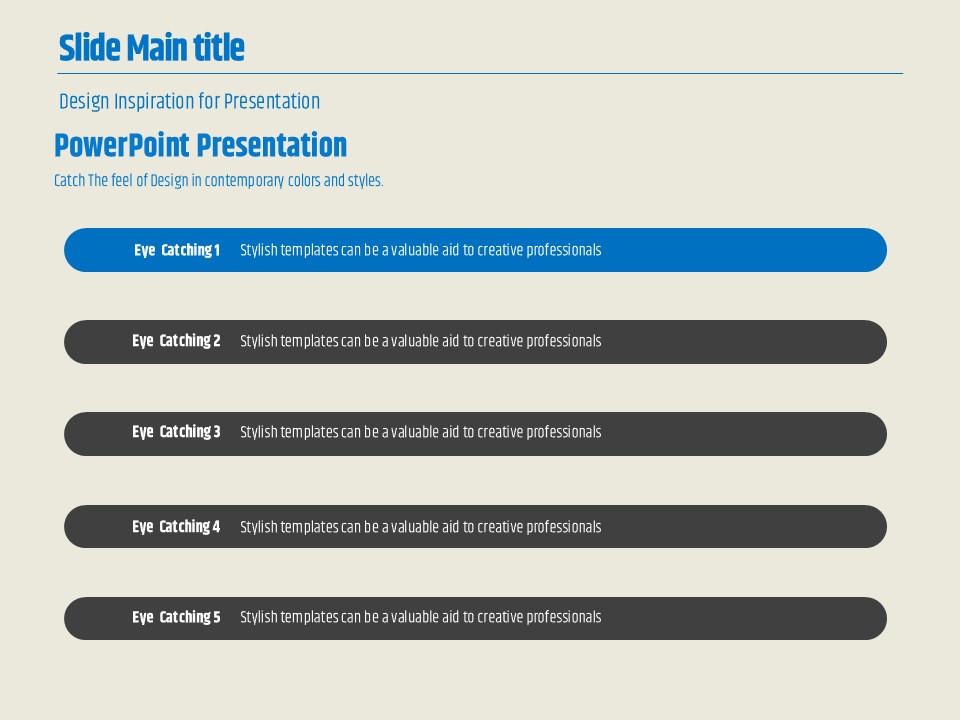 Slide Main title

Design Inspiration for Presentation

PowerPoint Presentation

Catch The feel of Design in contemporary colors and styles.

Eye Catching 1 Stylish templates can be a valuable aid to creative professionals

Eye Catching 2 Stylish templates can be a valuable aid to creative professionals

Eye Catching 3 Stylish templates can be a valuable aid to creative professionals

Eye Catching 4 Stylish templates can be a valuable aid to creative professionals

Eye Catching 5 Stylish templates can be a valuable aid to creative professionals